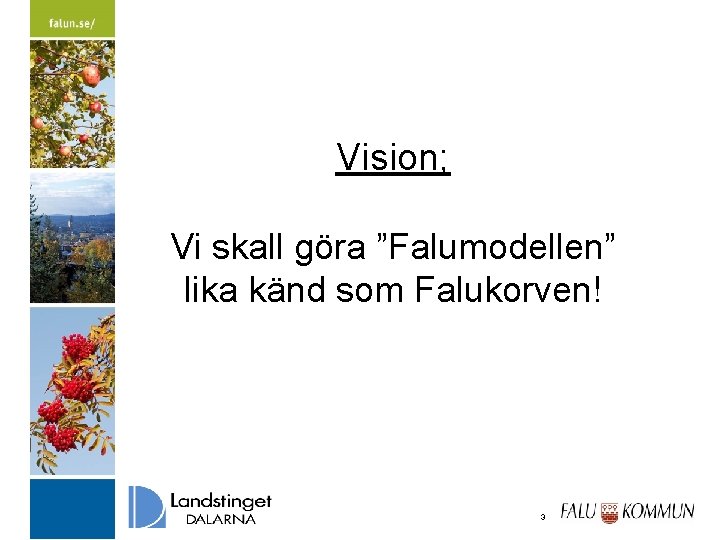 falun.se/

Vision;

Vi skall göra ”Falumodellen” lika känd som Falukorven!

Landstinget DALARNA

3

FALU KOMMUN